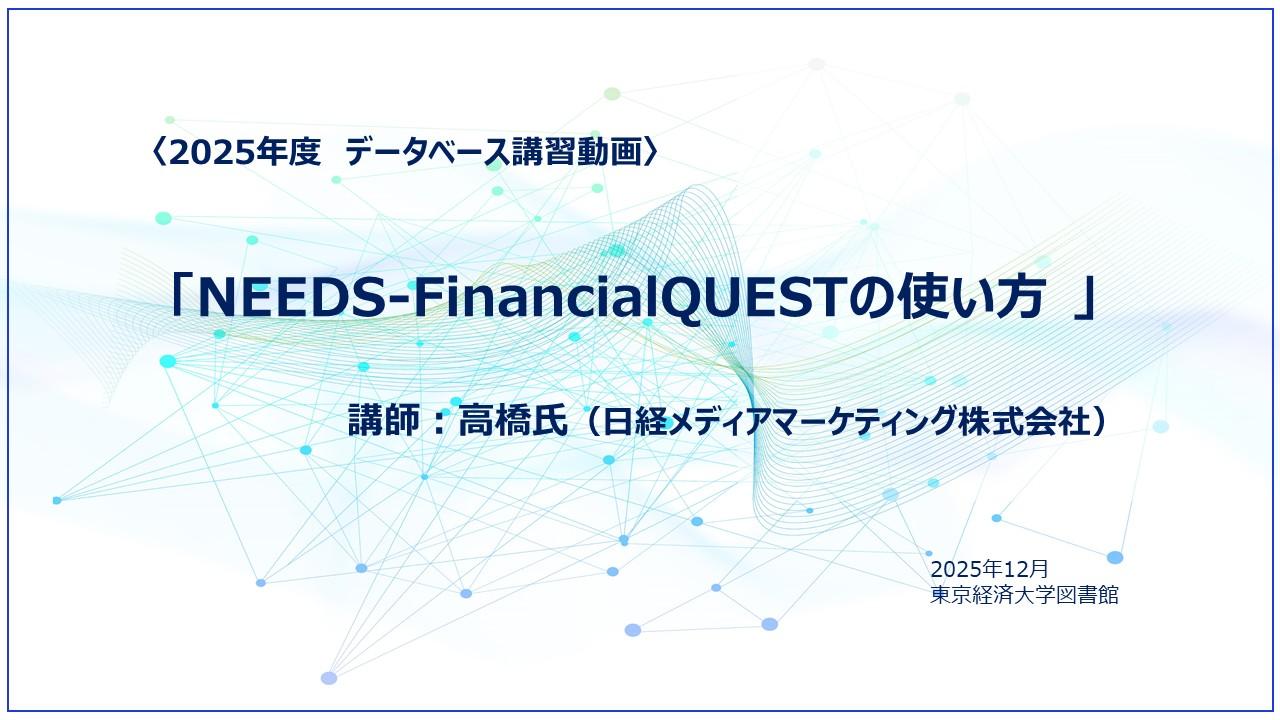 〈2025年度　データベース講習動画〉

「NEEDS-FinancialQUESTの使い方 」

講師：高橋氏（日経メディアマーケティング株式会社）

2025年12月
東京経済大学図書館